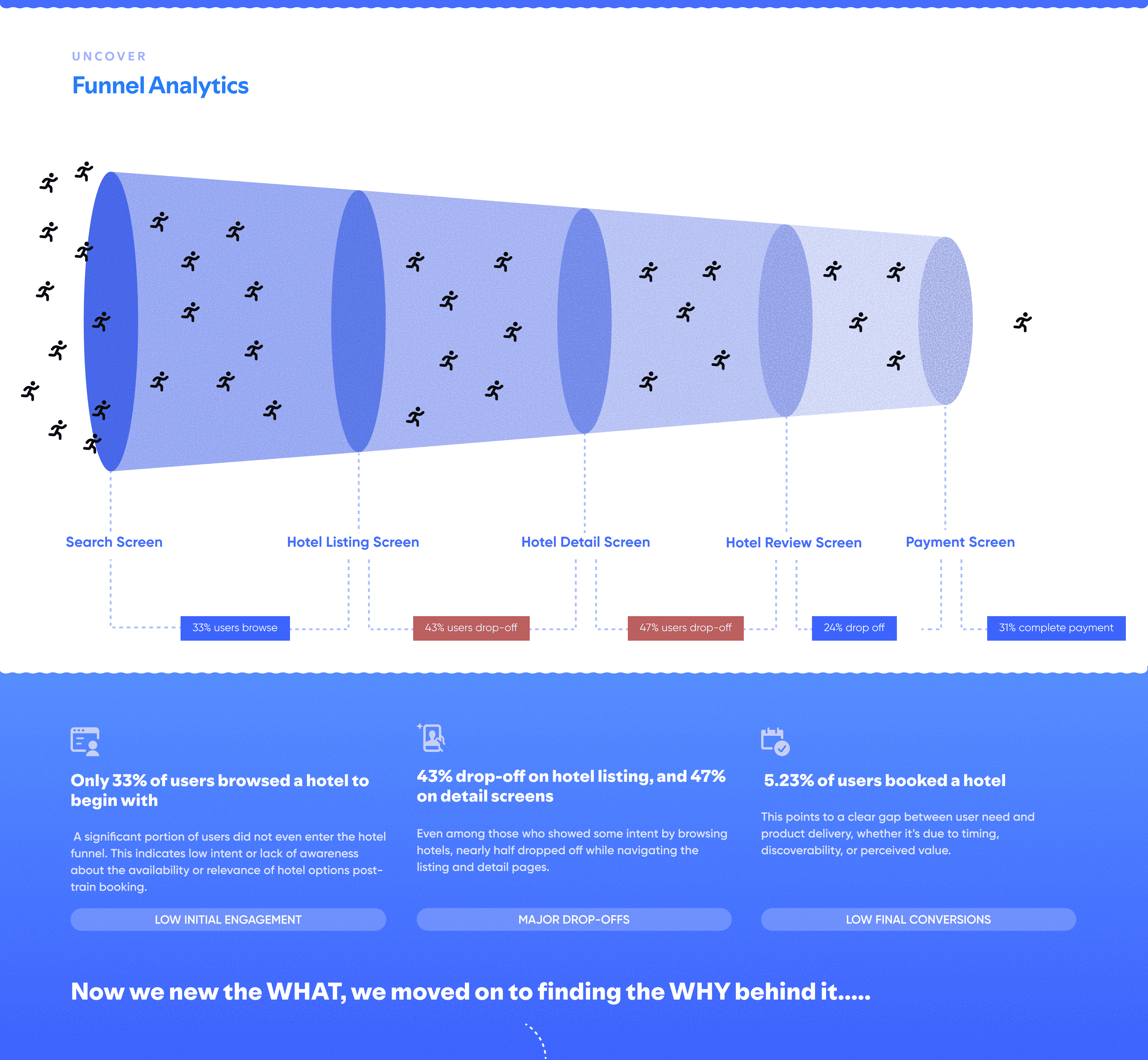 UNCOVER
Funnel Analytics

Search Screen
Hotel Listing Screen
Hotel Detail Screen
Hotel Review Screen
Payment Screen

33% users browse
43% users drop-off
47% users drop-off
24% drop off
31% complete payment

Only 33% of users browsed a hotel to begin with

A significant portion of users did not even enter the hotel funnel. This indicates low intent or lack of awareness about the availability or relevance of hotel options post-train booking.

LOW INITIAL ENGAGEMENT

43% drop-off on hotel listing, and 47% on detail screens

Even among those who showed some intent by browsing hotels, nearly half dropped off while navigating the listing and detail pages.

MAJOR DROP-OFFS

5.23% of users booked a hotel

This points to a clear gap between user need and product delivery, whether it's due to timing, discoverability, or perceived value.

LOW FINAL CONVERSIONS

Now we new the WHAT, we moved on to finding the WHY behind it.....